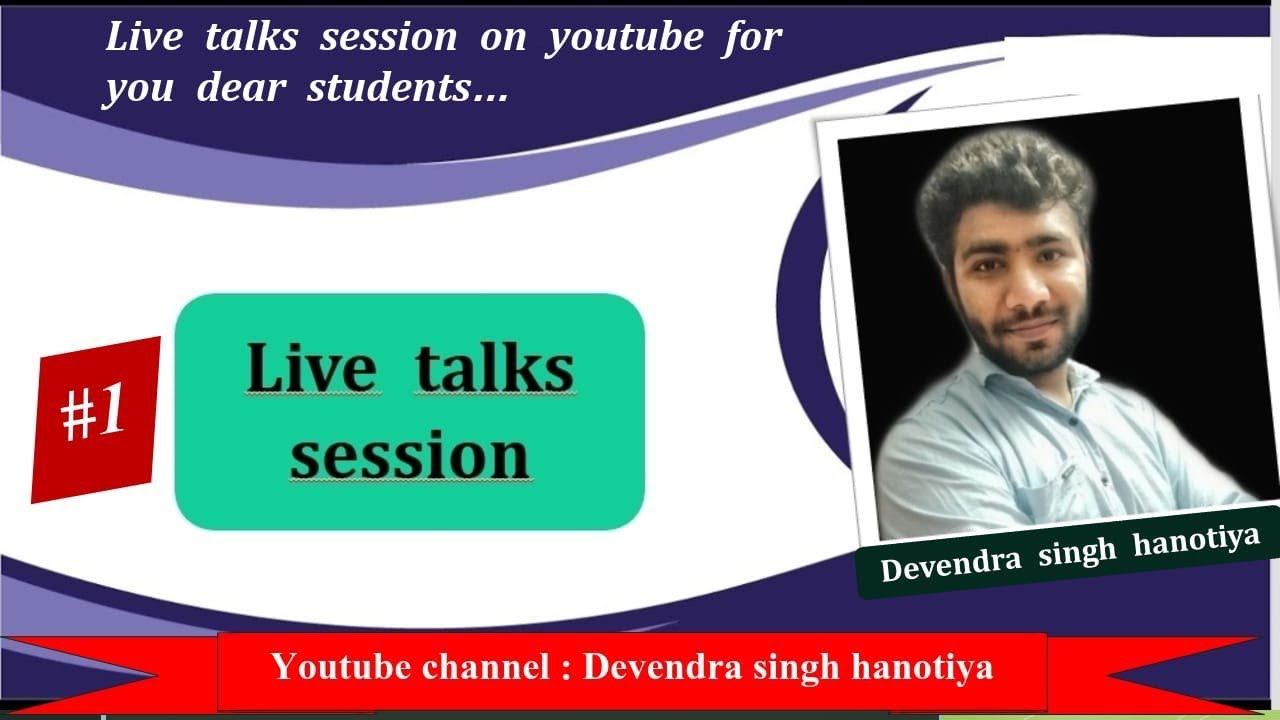 Live talks session on youtube for you dear students...

#1

Live talks session

Devendra singh hanotiya

Youtube channel : Devendra singh hanotiya